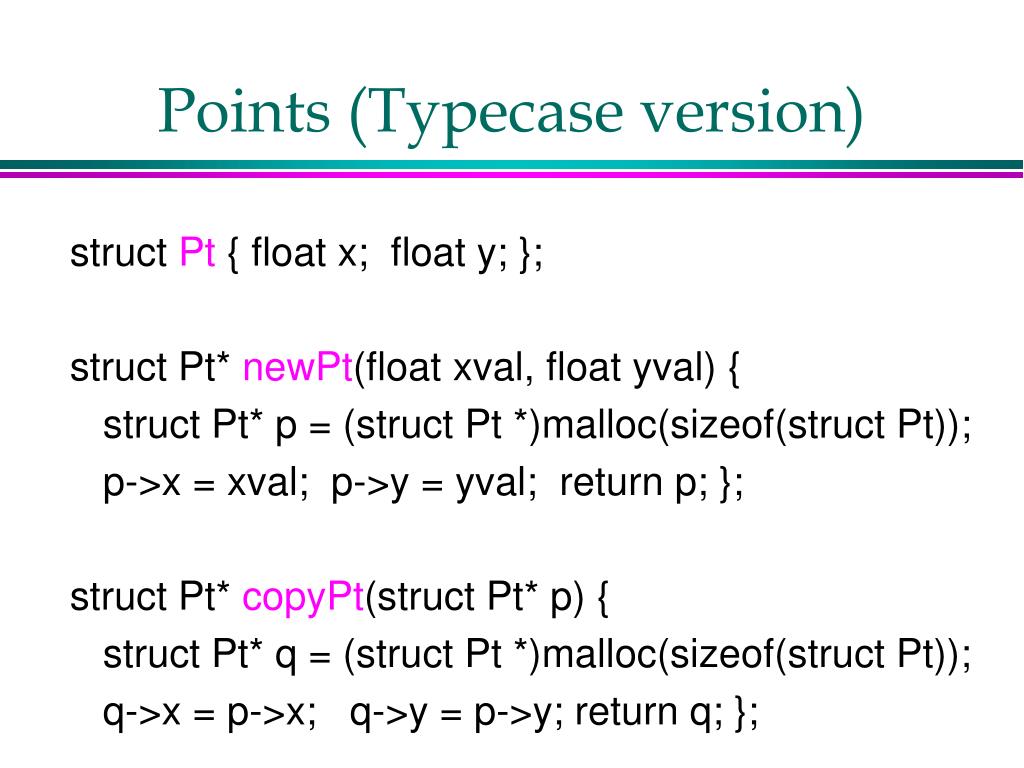 Points (Typecase version)

struct Pt { float x;  float y; };

struct Pt* newPt(float xval, float yval) {
  struct Pt* p = (struct Pt *)malloc(sizeof(struct Pt));
  p->x = xval;  p->y = yval;  return p; };

struct Pt* copyPt(struct Pt* p) {
  struct Pt* q = (struct Pt *)malloc(sizeof(struct Pt));
  q->x = p->x;   q->y = p->y; return q; };